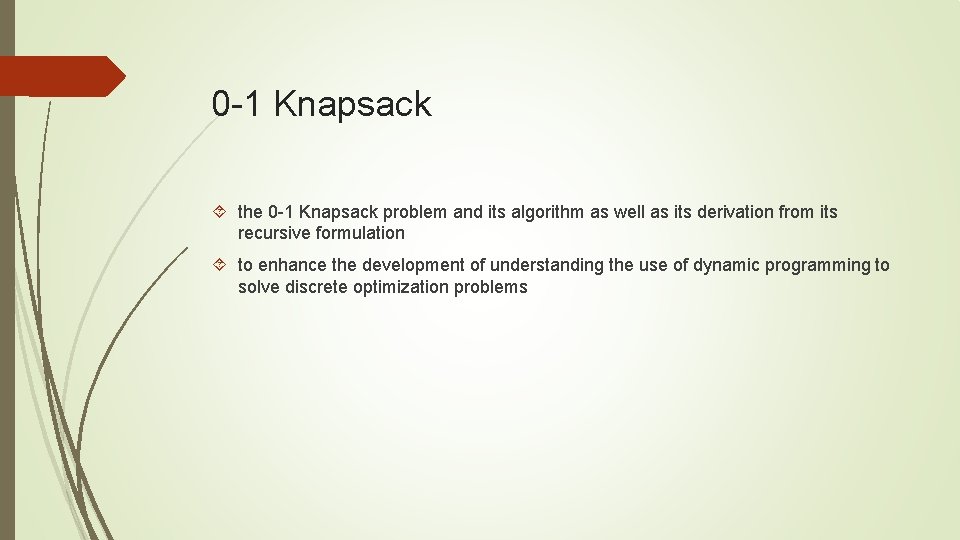 0-1 Knapsack

the 0-1 Knapsack problem and its algorithm as well as its derivation from its recursive formulation

to enhance the development of understanding the use of dynamic programming to solve discrete optimization problems